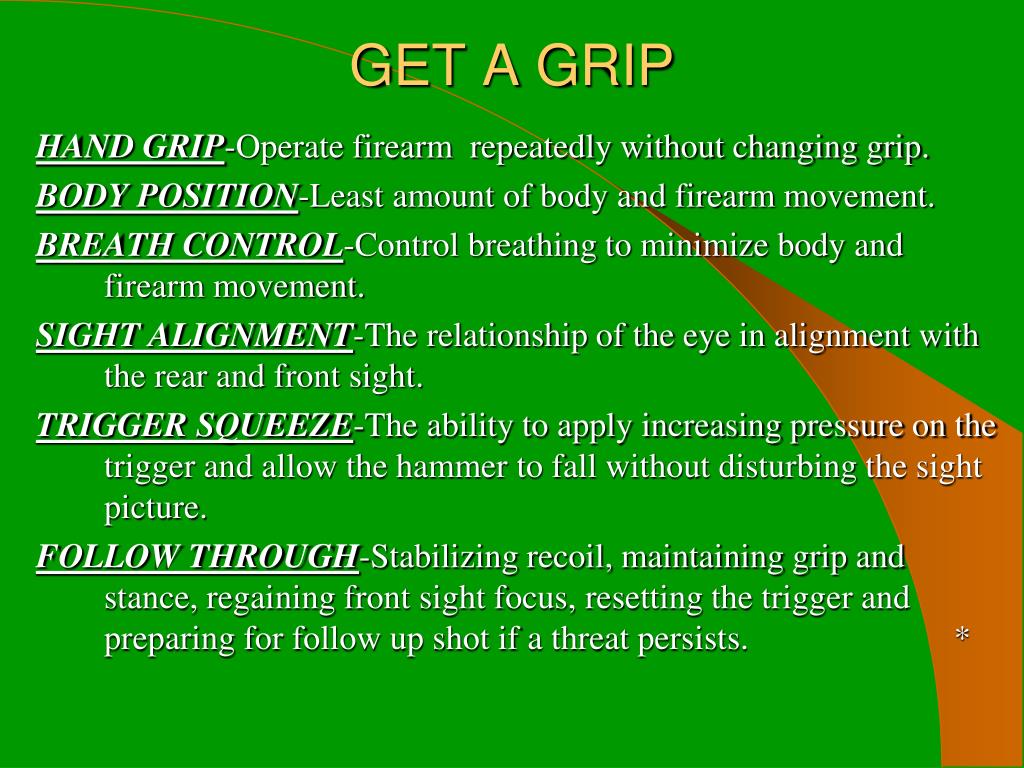 GET A GRIP

HAND GRIP-Operate firearm repeatedly without changing grip.

BODY POSITION-Least amount of body and firearm movement.

BREATH CONTROL-Control breathing to minimize body and firearm movement.

SIGHT ALIGNMENT-The relationship of the eye in alignment with the rear and front sight.

TRIGGER SQUEEZE-The ability to apply increasing pressure on the trigger and allow the hammer to fall without disturbing the sight picture.

FOLLOW THROUGH-Stabilizing recoil, maintaining grip and stance, regaining front sight focus, resetting the trigger and preparing for follow up shot if a threat persists. *